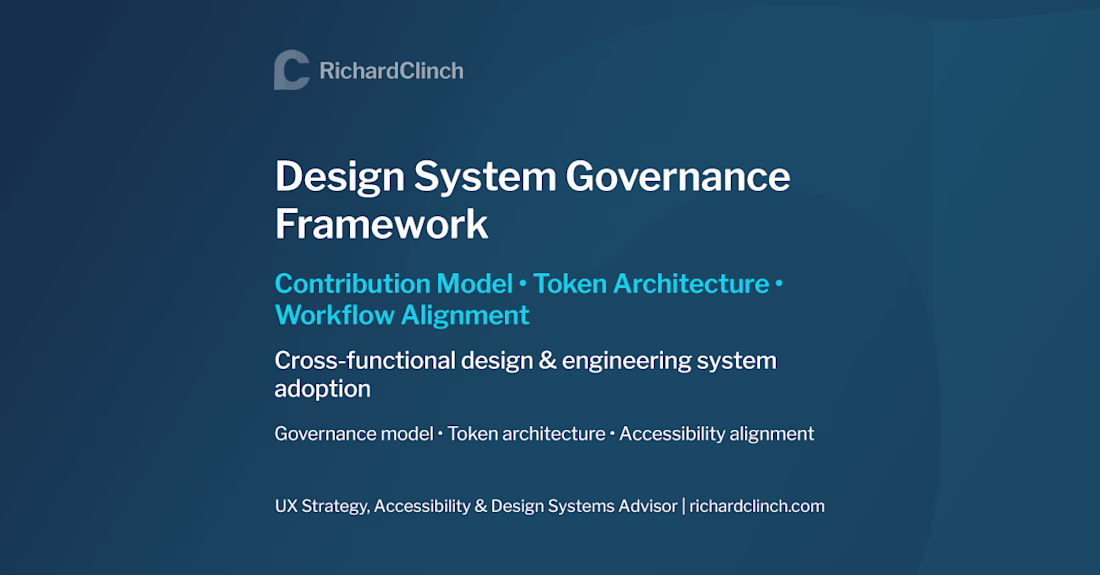 RichardClinch

Design System Governance Framework

Contribution Model • Token Architecture • Workflow Alignment

Cross-functional design & engineering system adoption

Governance model • Token architecture • Accessibility alignment

UX Strategy, Accessibility & Design Systems Advisor | richardclinch.com